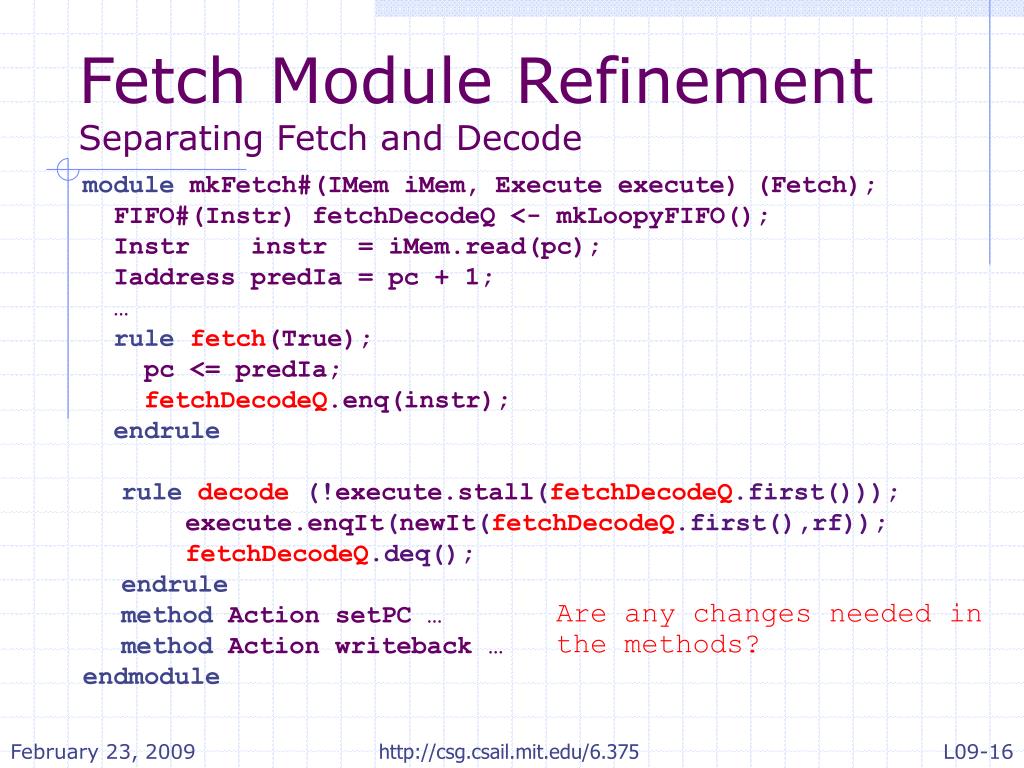 Fetch Module Refinement
Separating Fetch and Decode

module mkFetch#(IMem iMem, Execute execute) (Fetch);
FIFO#(Instr) fetchDecodeQ <- mkLoopyFIFO();
Instr instr = iMem.read(pc);
Iaddress predIa = pc + 1;
…
rule fetch(True);
pc <= predIa;
fetchDecodeQ.enq(instr);
endrule

rule decode (!execute.stall(fetchDecodeQ.first()));
execute.enqIt(newIt(fetchDecodeQ.first(),rf));
fetchDecodeQ.deq();
endrule
method Action setPC …
method Action writeback …
endmodule

Are any changes needed in the methods?

February 23, 2009
http://csg.csail.mit.edu/6.375
L09-16